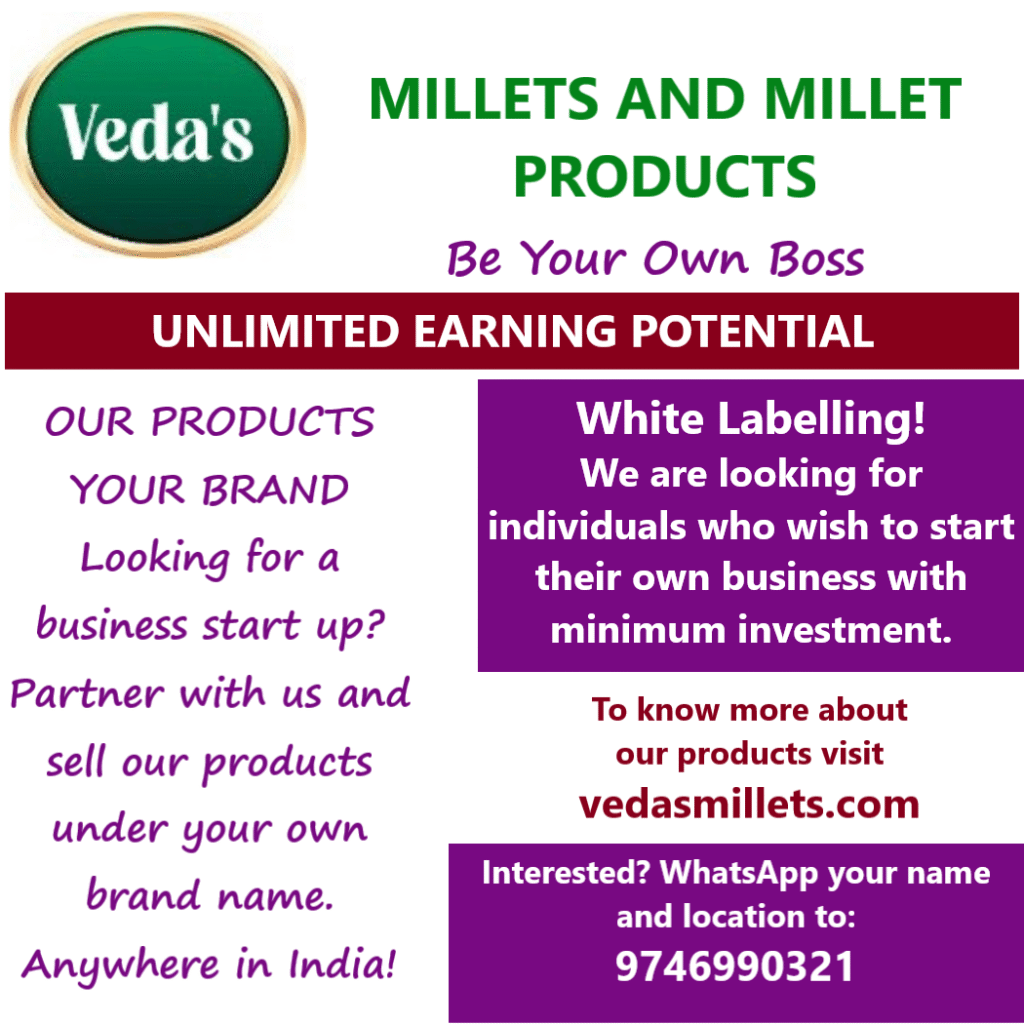 Veda's

MILLETS AND MILLET PRODUCTS

Be Your Own Boss

UNLIMITED EARNING POTENTIAL

OUR PRODUCTS YOUR BRAND
Looking for a business start up? Partner with us and sell our products under your own brand name. Anywhere in India!

White Labelling!
We are looking for individuals who wish to start their own business with minimum investment.

To know more about our products visit
vedasmillets.com

Interested? WhatsApp your name and location to:
9746990321